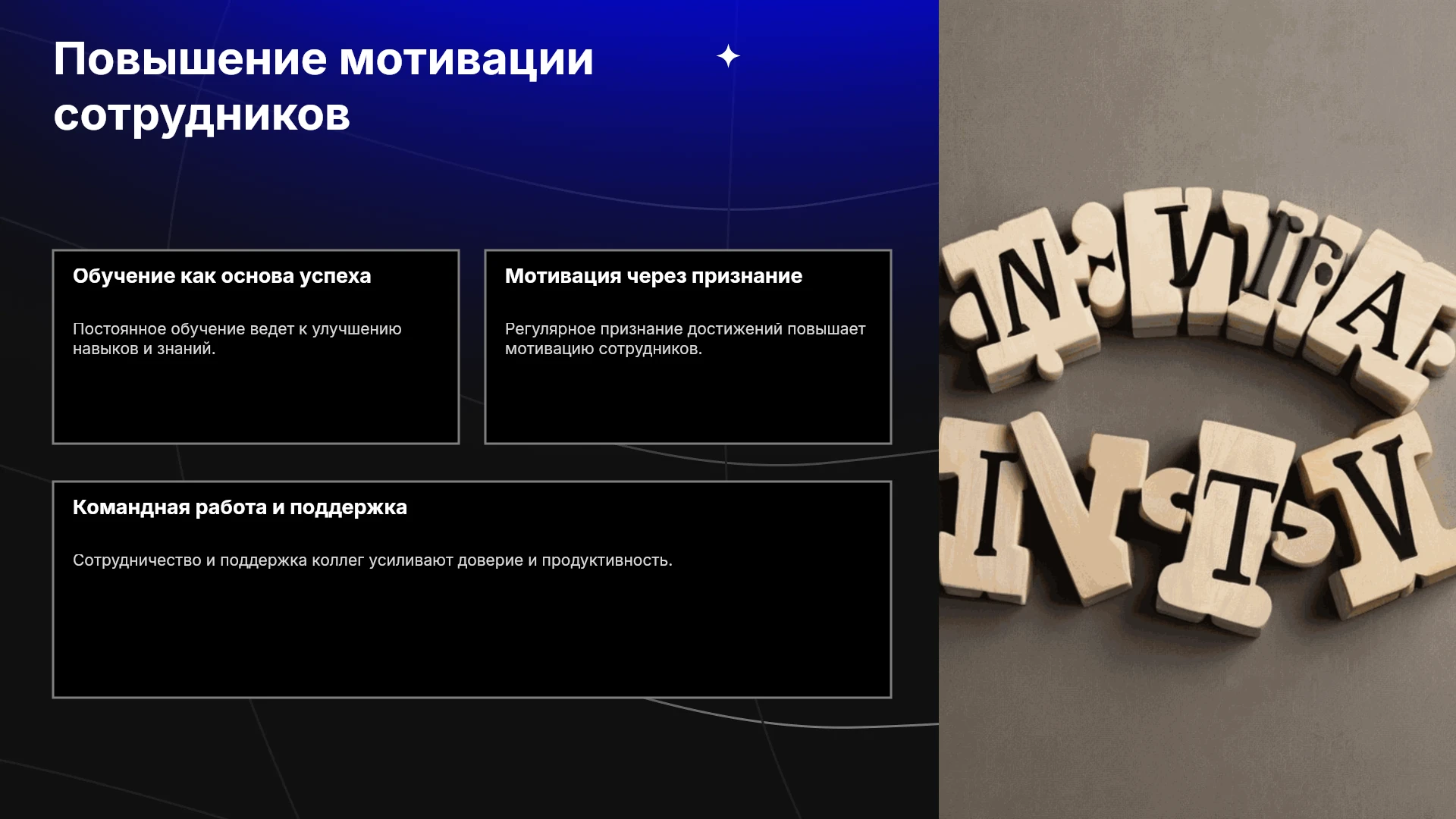 Повышение мотивации сотрудников

Обучение как основа успеха

Постоянное обучение ведет к улучшению навыков и знаний.

Мотивация через признание

Регулярное признание достижений повышает мотивацию сотрудников.

Командная работа и поддержка

Сотрудничество и поддержка коллег усиливают доверие и продуктивность.